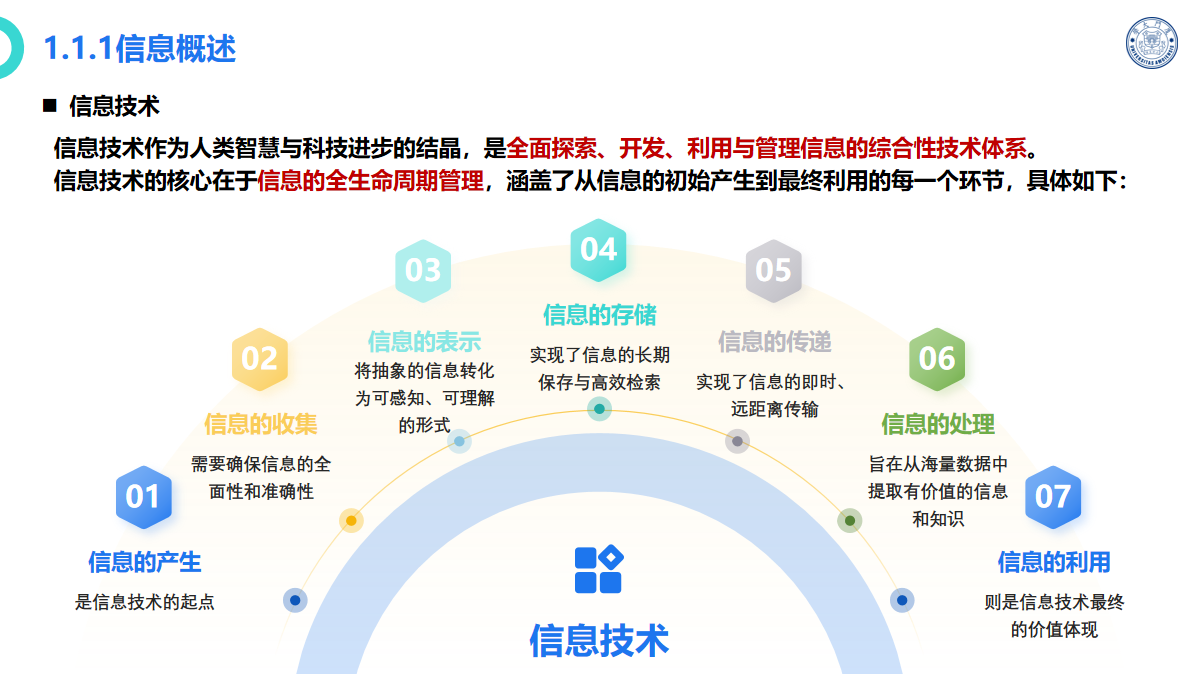 1.1.1信息概述

■ 信息技术

信息技术作为人类智慧与科技进步的结晶，是全面探索、开发、利用与管理信息的综合性技术体系。
信息技术的核心在于信息的全生命周期管理，涵盖了从信息的初始产生到最终利用的每一个环节，具体如下：

01
信息的产生
是信息技术的起点

02
信息的收集
需要确保信息的全面性和准确性

03
信息的表示
将抽象的信息转化为可感知、可理解的形式

04
信息的存储
实现了信息的长期保存与高效检索

05
信息的传递
实现了信息的即时、远距离传输

06
信息的处理
旨在从海量数据中提取有价值的信息和知识

07
信息的利用
则是信息技术最终的价值体现

信息技术